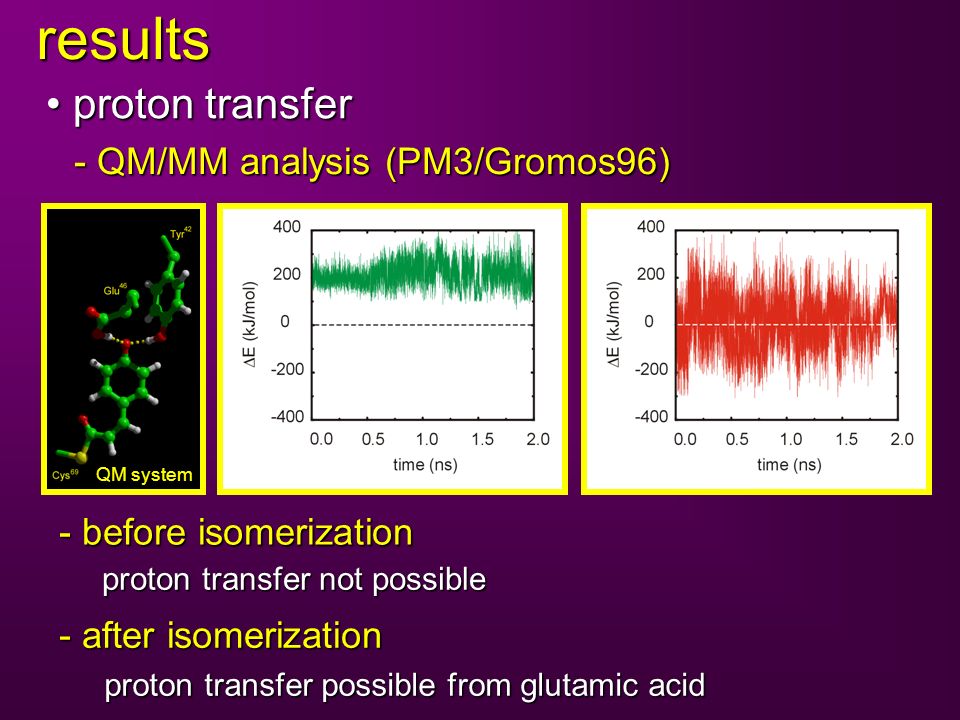 results

• proton transfer

- QM/MM analysis (PM3/Gromos96)

Tyr$^{42}$
Glu$^{46}$
Cys$^{69}$
QM system

400
200
0
-200
-400
$\Delta$E (kJ/mol)
0.0 0.5 1.0 1.5 2.0
time (ns)

400
200
0
-200
-400
$\Delta$E (kJ/mol)
0.0 0.5 1.0 1.5 2.0
time (ns)

- before isomerization

proton transfer not possible

- after isomerization

proton transfer possible from glutamic acid